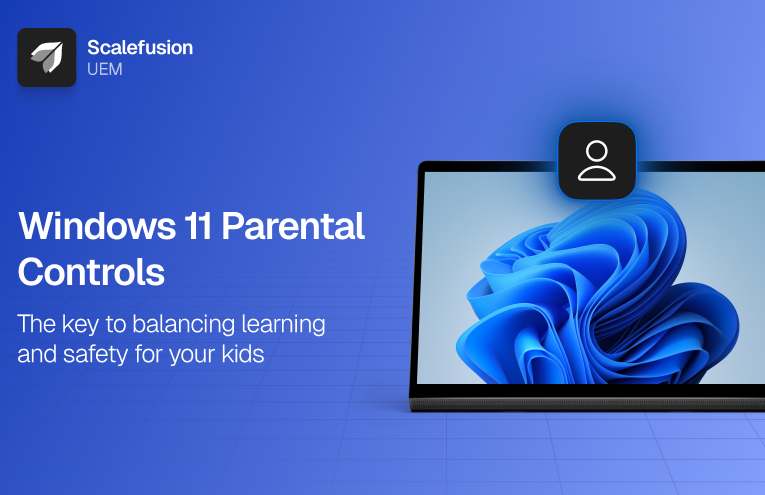 Scalefusion
UEM

Windows 11 Parental Controls

The key to balancing learning and safety for your kids